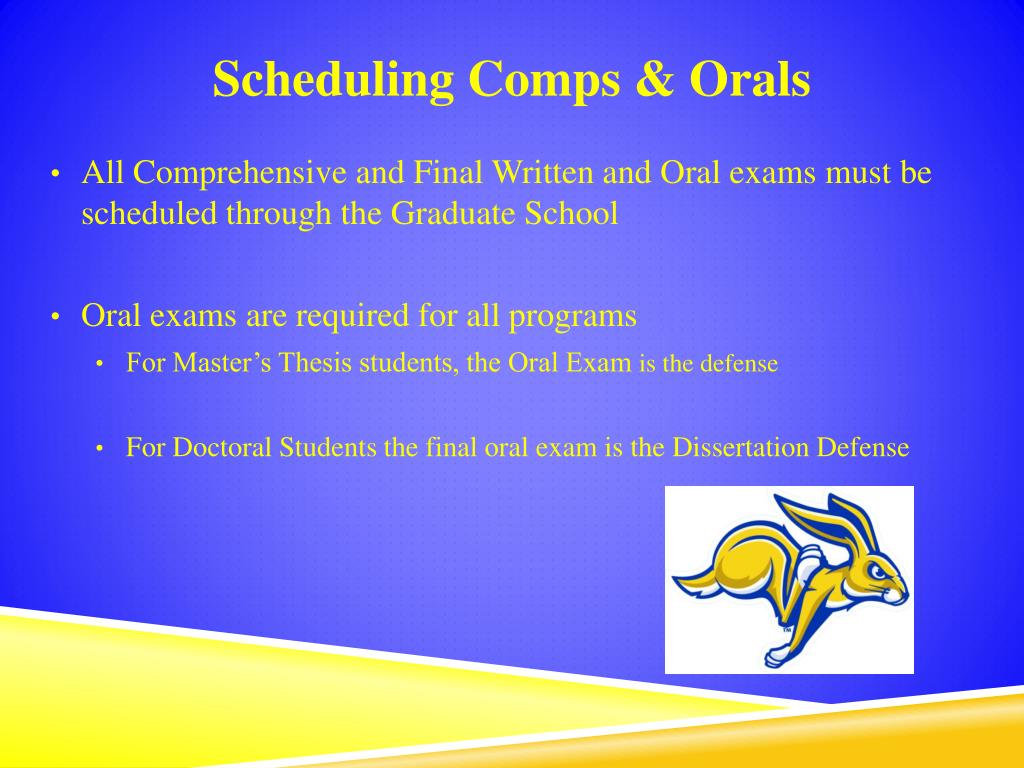 Scheduling Comps & Orals

• All Comprehensive and Final Written and Oral exams must be scheduled through the Graduate School

• Oral exams are required for all programs

• For Master's Thesis students, the Oral Exam is the defense

• For Doctoral Students the final oral exam is the Dissertation Defense

TM